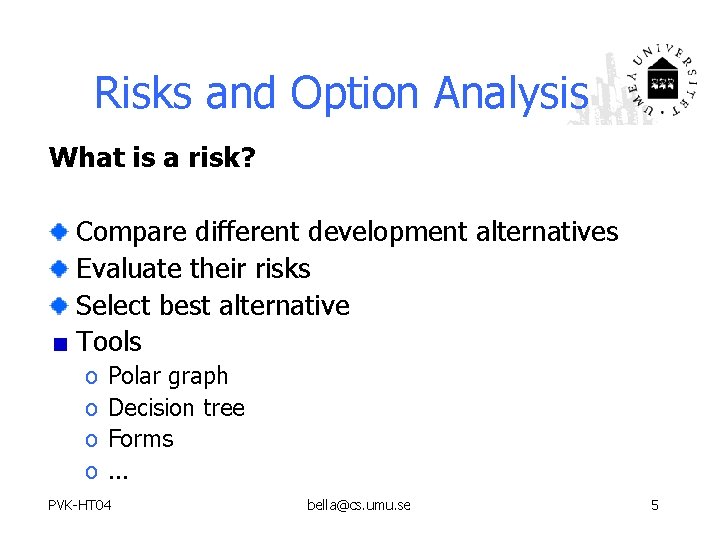 Risks and Option Analysis

UMEÅ UNIVERSITET

What is a risk?

Compare different development alternatives
Evaluate their risks
Select best alternative
Tools
o Polar graph
o Decision tree
o Forms
o ...

PVK-HT04 bella@cs.umu.se 5